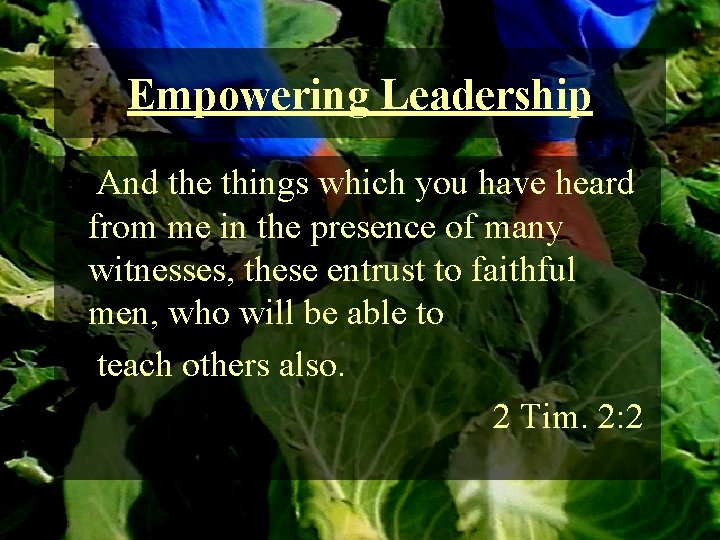 Empowering Leadership

And the things which you have heard from me in the presence of many witnesses, these entrust to faithful men, who will be able to teach others also.

2 Tim. 2:2